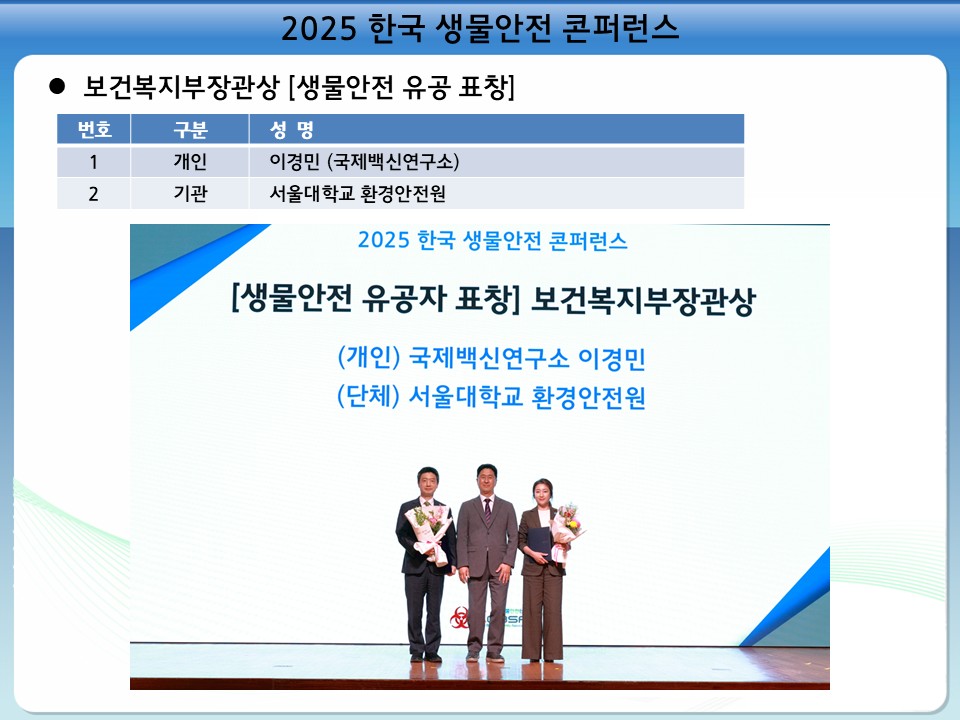 2025 한국 생물안전 콘퍼런스

● 보건복지부장관상 [생물안전 유공 표창]

| 번호 | 구분 | 성 명 |
|---|---|---|
| 1 | 개인 | 이경민 (국제백신연구소) |
| 2 | 기관 | 서울대학교 환경안전원 |

2025 한국 생물안전 콘퍼런스

[생물안전 유공자 표창] 보건복지부장관상

(개인) 국제백신연구소 이경민

(단체) 서울대학교 환경안전원